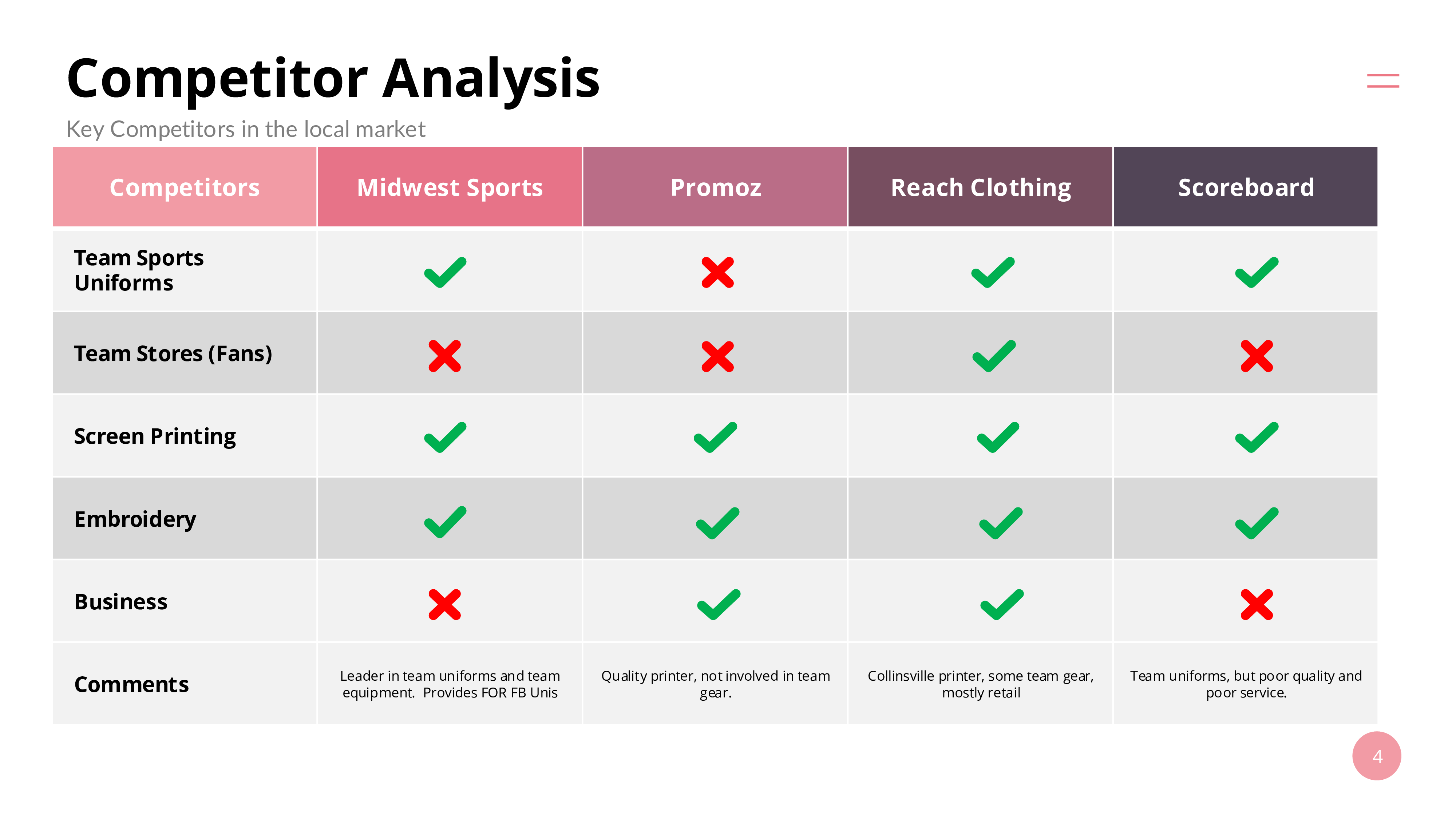 Competitor Analysis

Key Competitors in the local market

| Competitors | Midwest Sports | Promoz | Reach Clothing | Scoreboard |
|---|---|---|---|---|
| Team Sports Uniforms | ✓ | ✗ | ✓ | ✓ |
| Team Stores (Fans) | ✗ | ✗ | ✓ | ✗ |
| Screen Printing | ✓ | ✓ | ✓ | ✓ |
| Embroidery | ✓ | ✓ | ✓ | ✓ |
| Business | ✗ | ✓ | ✓ | ✗ |
| Comments | Leader in team uniforms and team equipment. Provides FOR FB Unis | Quality printer, not involved in team gear. | Collinsville printer, some team gear, mostly retail | Team uniforms, but poor quality and poor service. |

4